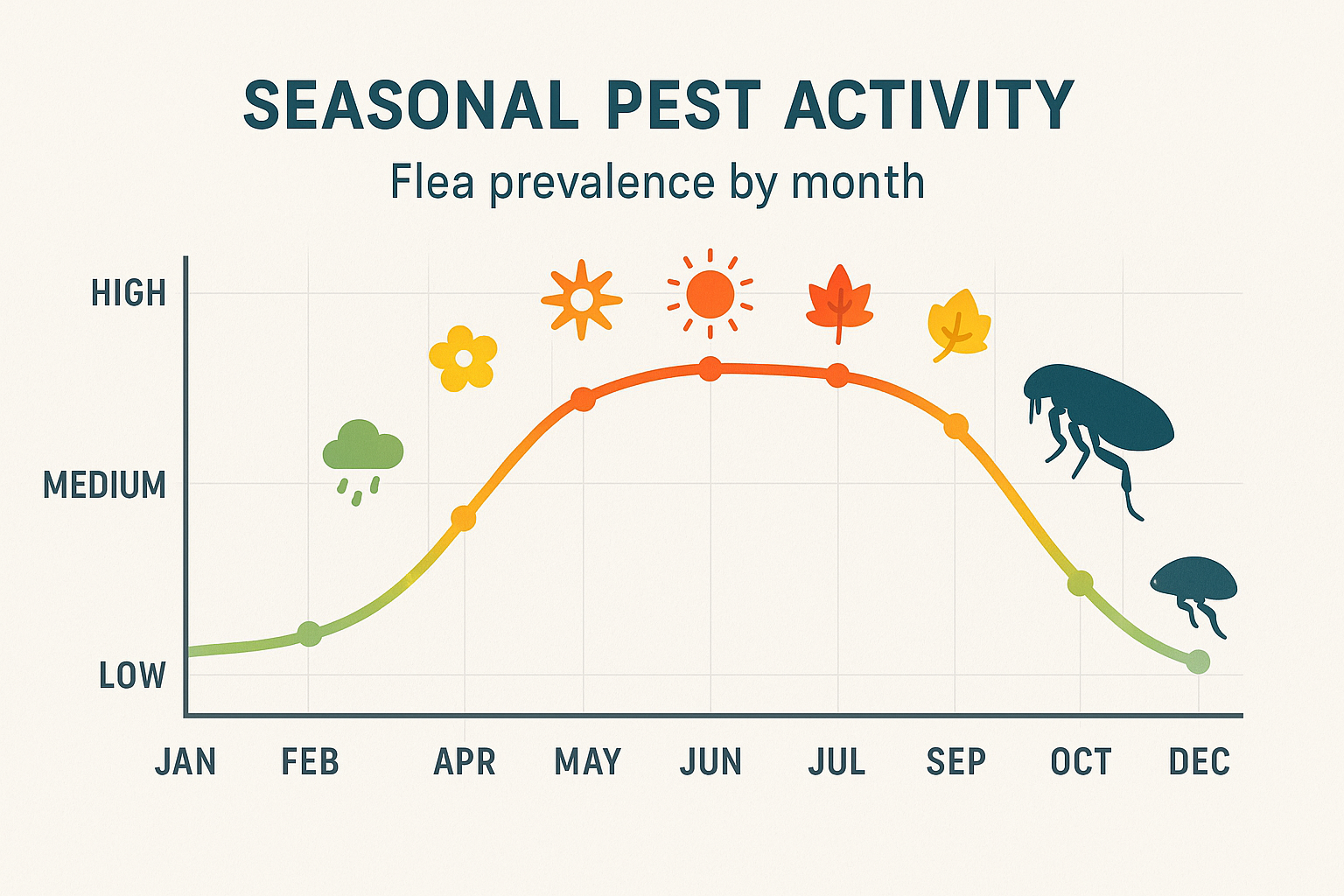 SEASONAL PEST ACTIVITY

Flea prevalence by month

HIGH
MEDIUM
LOW

JAN FEB APR MAY JUN JUL SEP OCT DEC